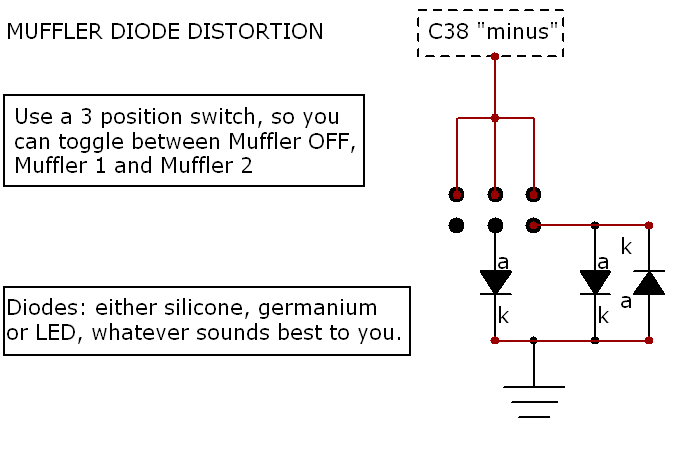 MUFFLER DIODE DISTORTION

C38 "minus"

Use a 3 position switch, so you can toggle between Muffler OFF, Muffler 1 and Muffler 2

Diodes: either silicone, germanium or LED, whatever sounds best to you.

a
k
a
k
k
a